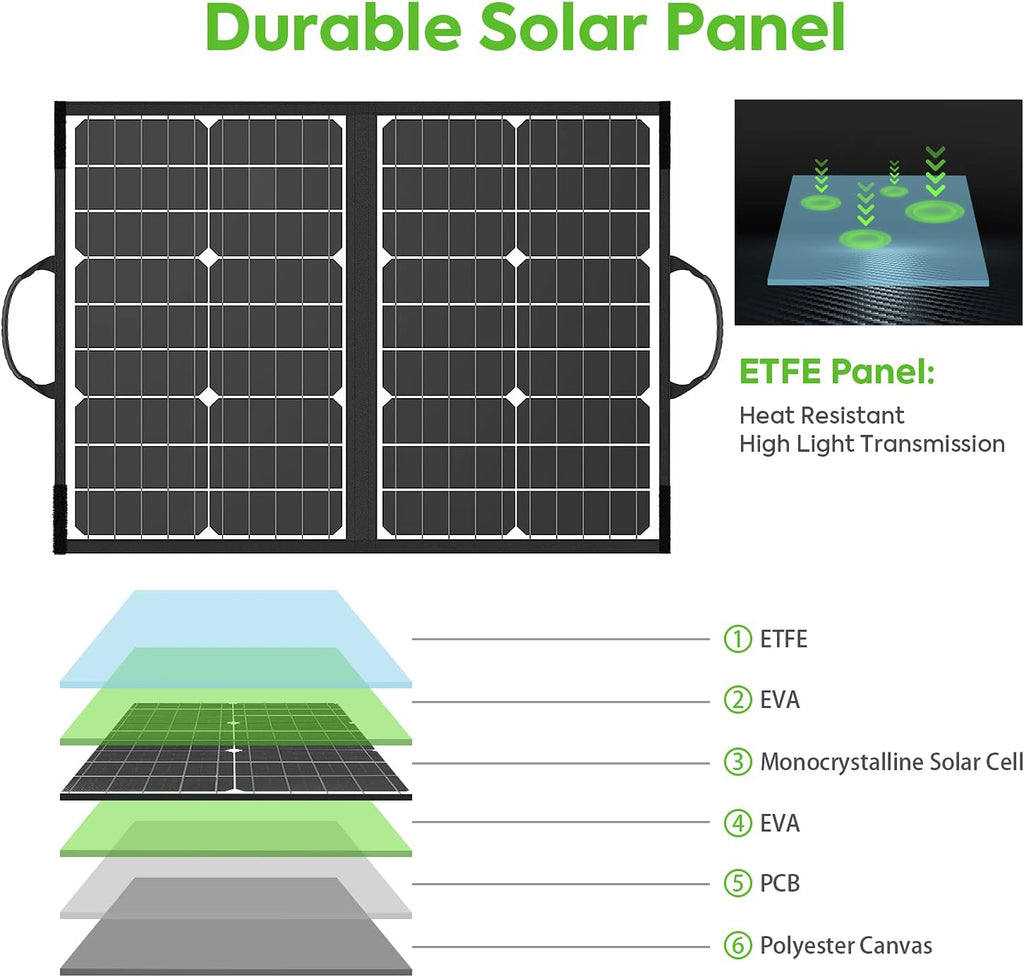 Durable Solar Panel

ETFE Panel:

Heat Resistant
High Light Transmission

① ETFE

② EVA

③ Monocrystalline Solar Cell

④ EVA

⑤ PCB

⑥ Polyester Canvas